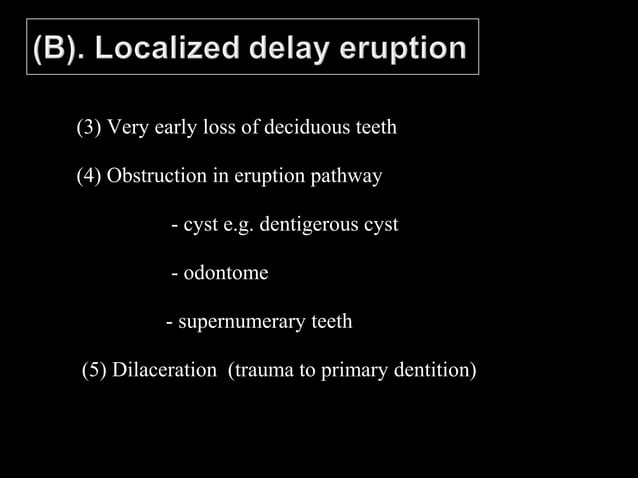 (B). Localized delay eruption

(3) Very early loss of deciduous teeth

(4) Obstruction in eruption pathway

- cyst e.g. dentigerous cyst

- odontome

- supernumerary teeth

(5) Dilaceration (trauma to primary dentition)